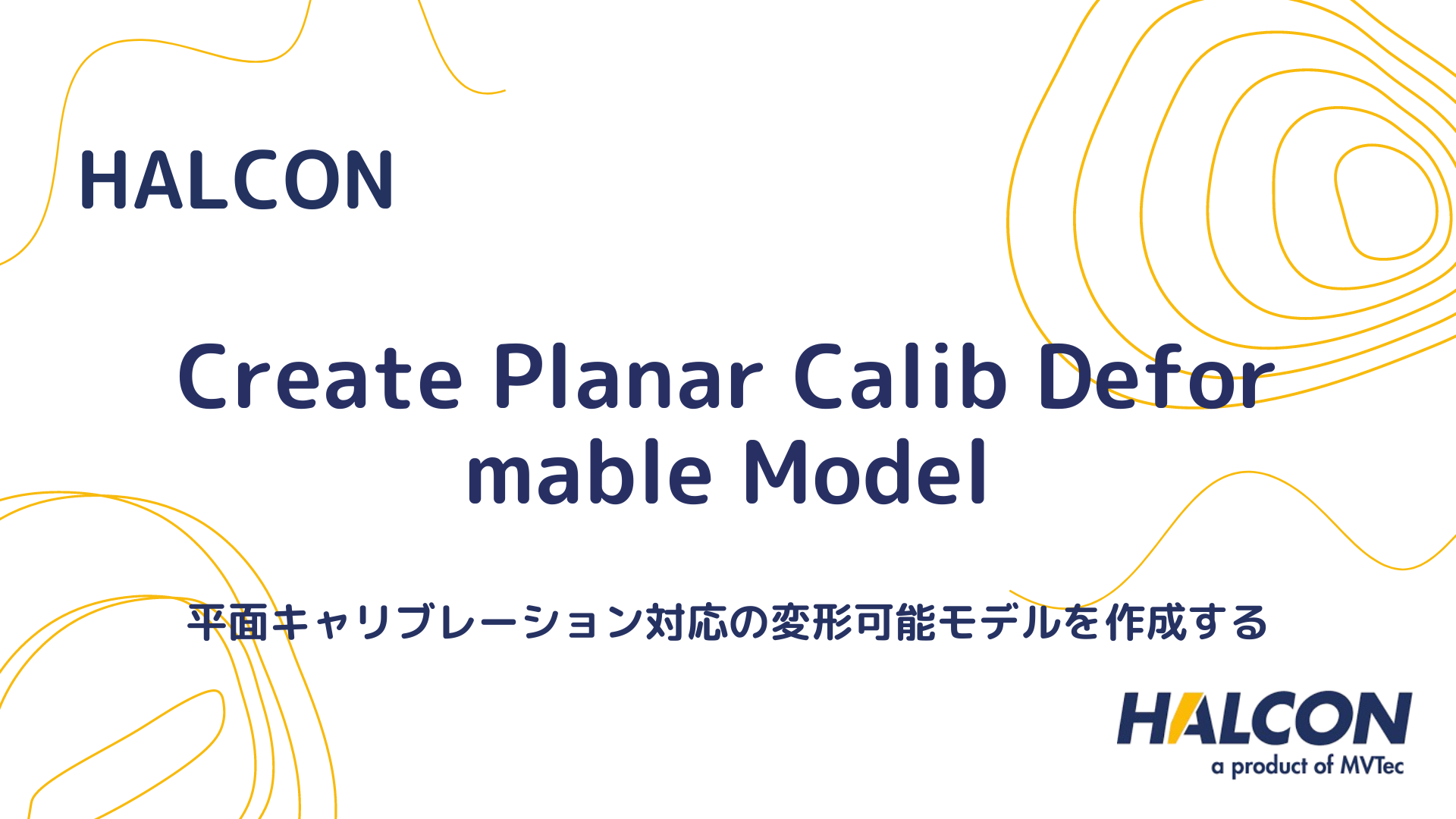 HALCON

Create Planar Calib Defor mable Model

平面キャリブレーション対応の変形可能モデルを作成する

HALCON
a product of MVTec